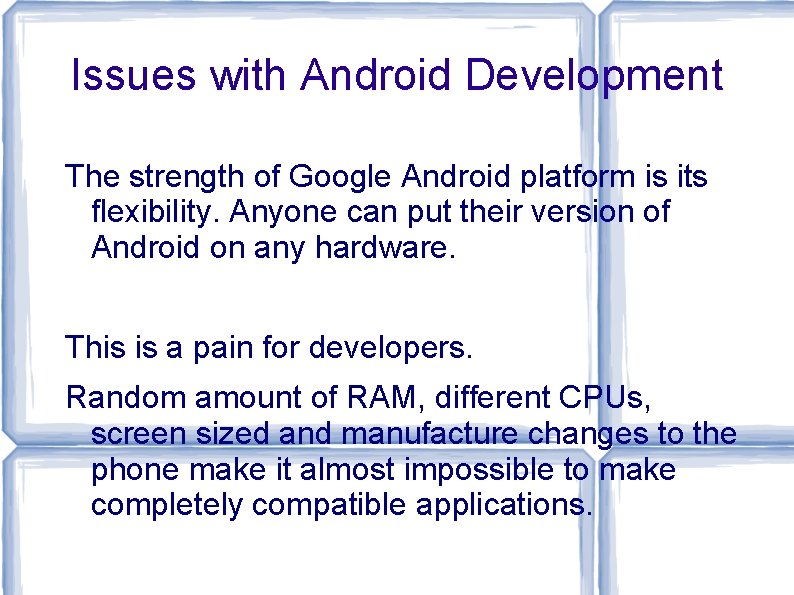 Issues with Android Development

The strength of Google Android platform is its flexibility. Anyone can put their version of Android on any hardware.

This is a pain for developers.

Random amount of RAM, different CPUs, screen sized and manufacture changes to the phone make it almost impossible to make completely compatible applications.